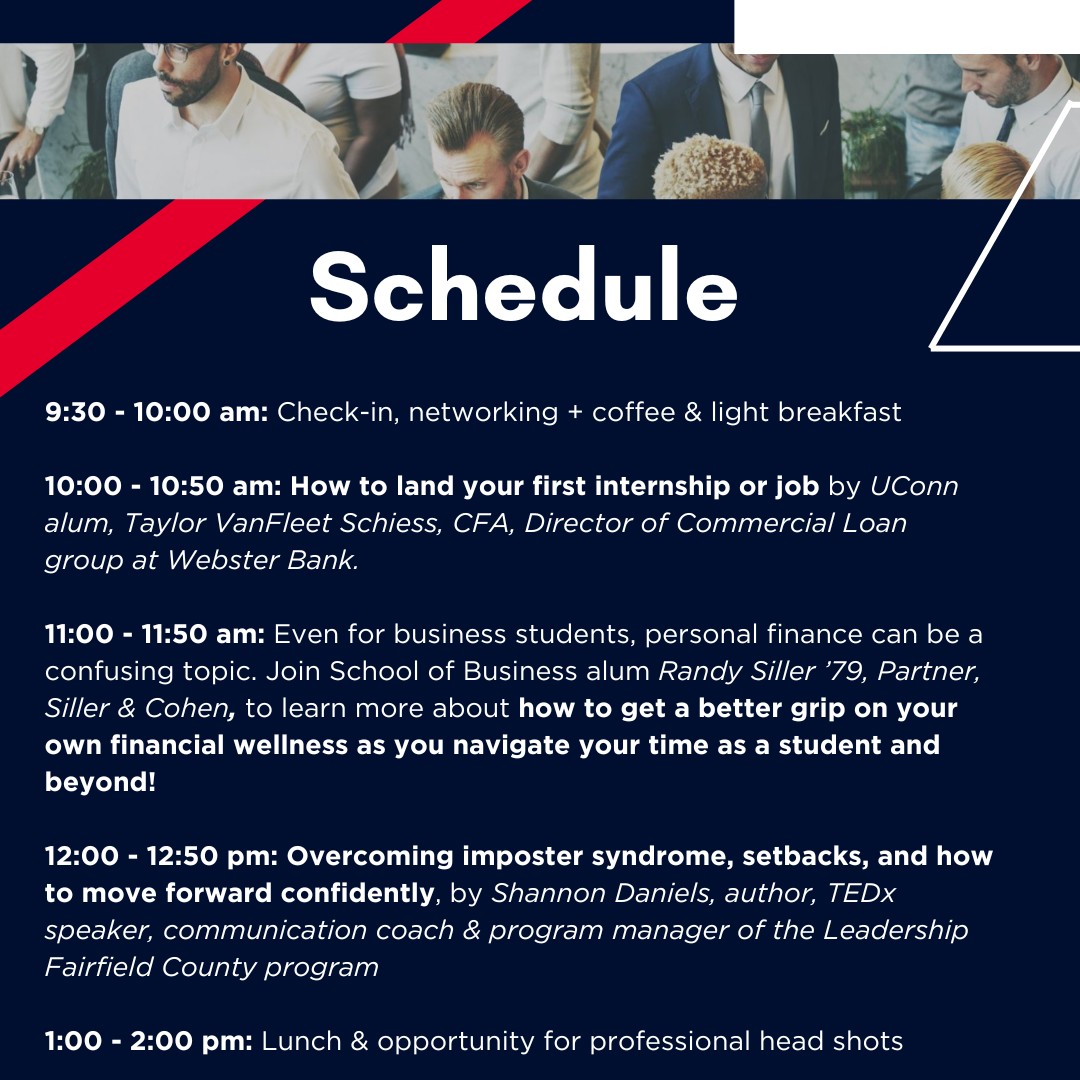 Schedule

9:30 - 10:00 am: Check-in, networking + coffee & light breakfast

10:00 - 10:50 am: How to land your first internship or job by UConn alum, Taylor VanFleet Schiess, CFA, Director of Commercial Loan group at Webster Bank.

11:00 - 11:50 am: Even for business students, personal finance can be a confusing topic. Join School of Business alum Randy Siller '79, Partner, Siller & Cohen, to learn more about how to get a better grip on your own financial wellness as you navigate your time as a student and beyond!

12:00 - 12:50 pm: Overcoming imposter syndrome, setbacks, and how to move forward confidently, by Shannon Daniels, author, TEDx speaker, communication coach & program manager of the Leadership Fairfield County program

1:00 - 2:00 pm: Lunch & opportunity for professional head shots